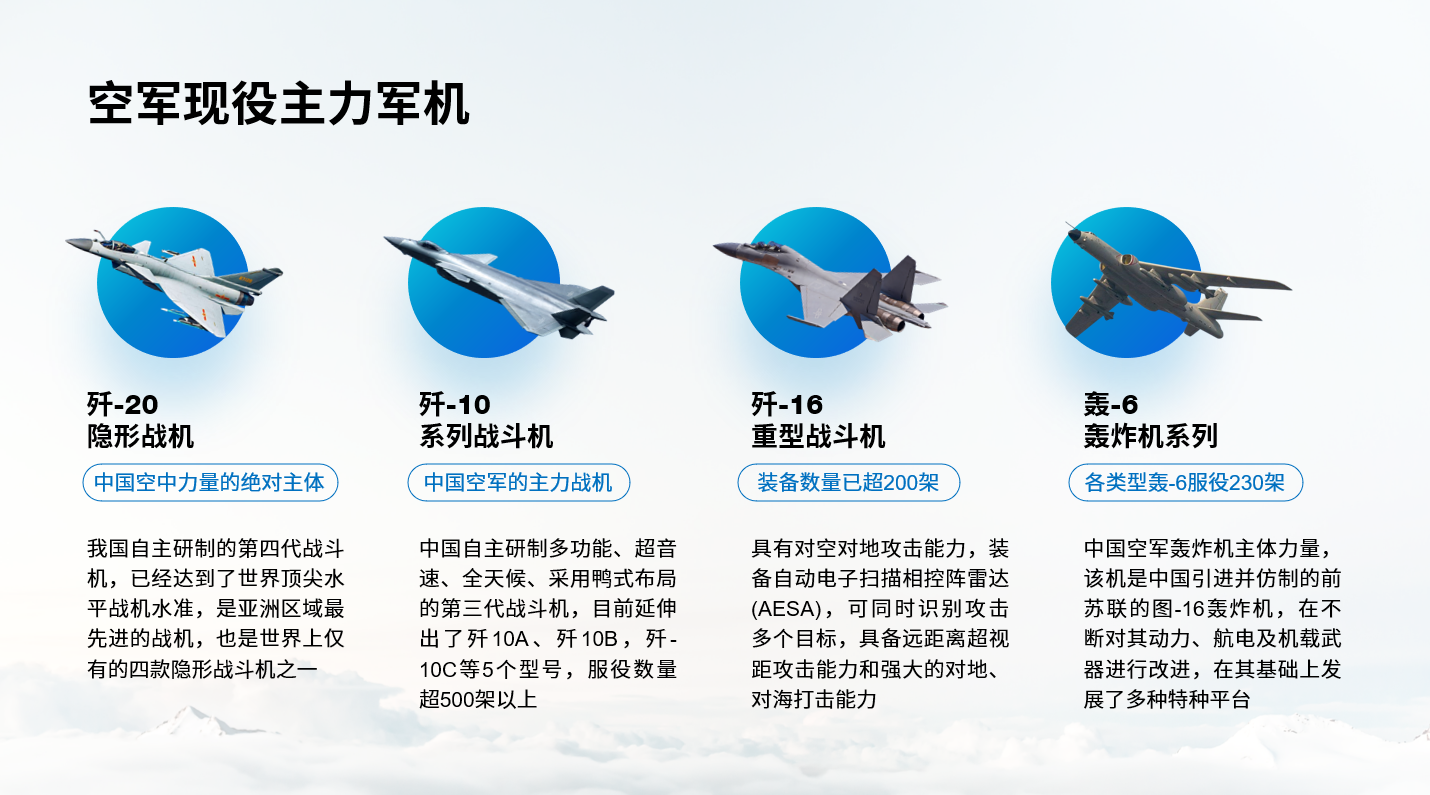 空军现役主力军机

歼-20
隐形战机

中国空中力量的绝对主体

我国自主研制的第四代战斗机，已经达到了世界顶尖水平战机水准，是亚洲区域最先进的战机，也是世界上仅有的四款隐形战斗机之一

歼-10
系列战斗机

中国空军的主力战机

中国自主研制多功能、超音速、全天候、采用鸭式布局的第三代战斗机，目前延伸出了歼10A、歼10B，歼-10C等5个型号，服役数量超500架以上

歼-16
重型战斗机

装备数量已超200架

具有对空对地攻击能力，装备自动电子扫描相控阵雷达(AESA)，可同时识别攻击多个目标，具备远距离超视距攻击能力和强大的对地、对海打击能力

轰-6
轰炸机系列

各类型轰-6服役230架

中国空军轰炸机主体力量，该机是中国引进并仿制的前苏联的图-16轰炸机，在不断对其动力、航电及机载武器进行改进，在其基础上发展了多种特种平台